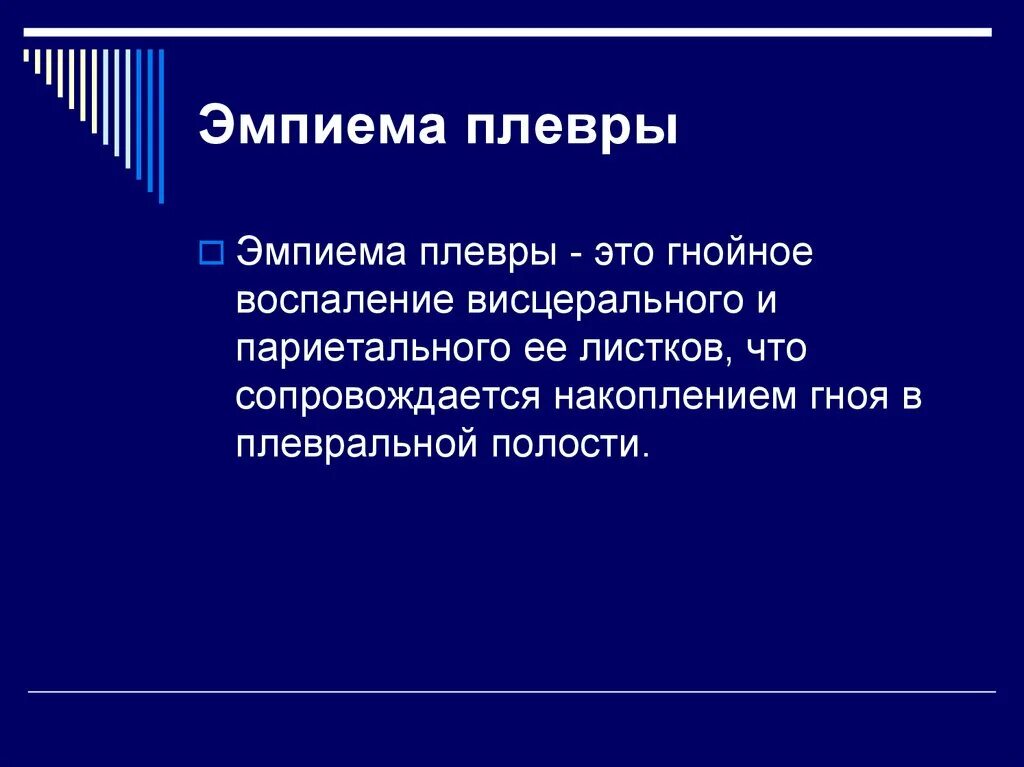 Эмпиема плевры

Эмпиема плевры - это гнойное воспаление висцерального и париетального ее листков, что сопровождается накоплением гноя в плевральной полости.